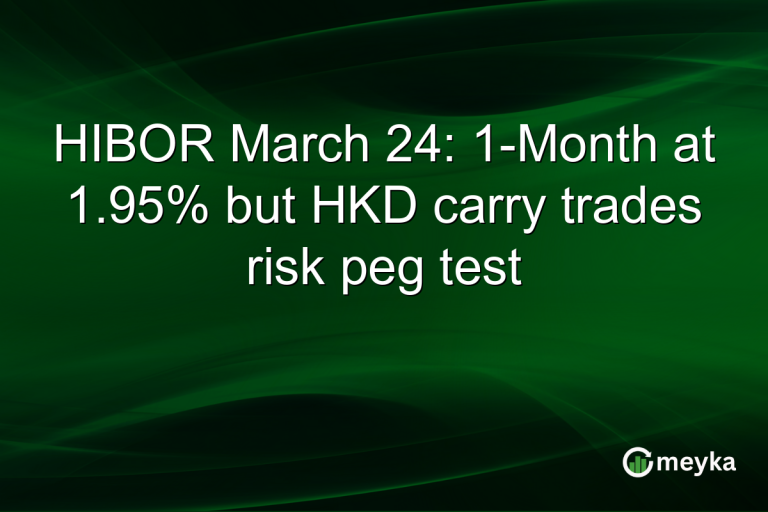 HIBOR March 24: 1-Month at 1.95% but HKD carry trades risk peg test

meyka